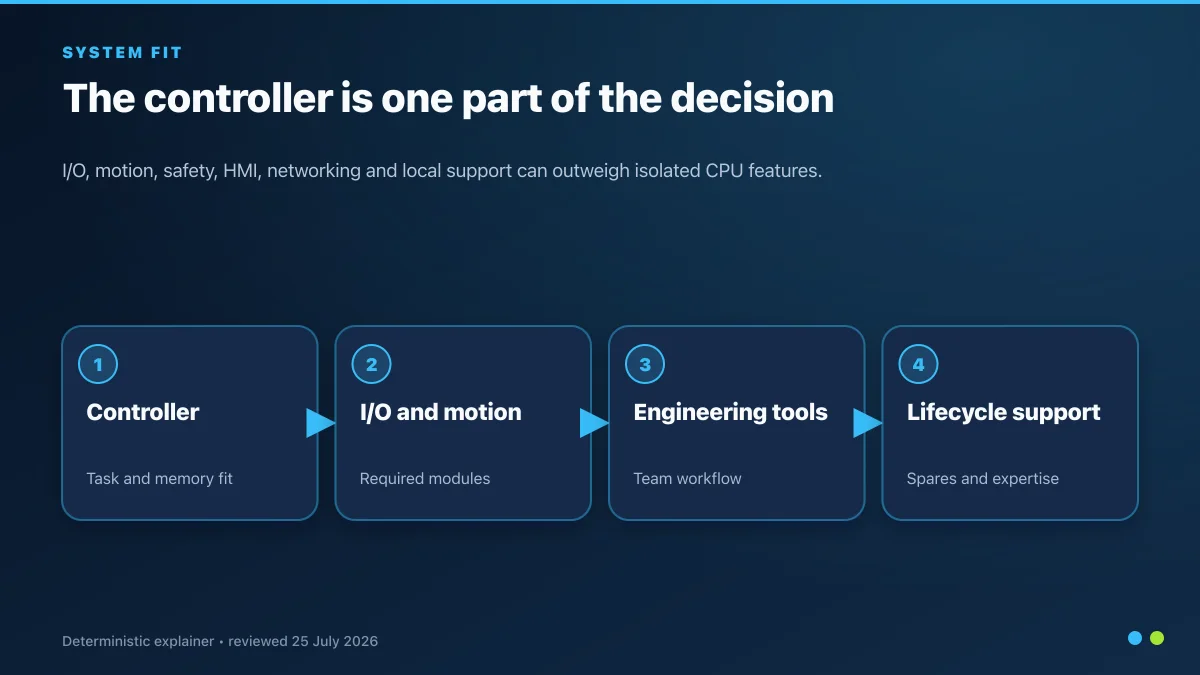 SYSTEM FIT

The controller is one part of the decision

I/O, motion, safety, HMI, networking and local support can outweigh isolated CPU features.

1
Controller
Task and memory fit

2
I/O and motion
Required modules

3
Engineering tools
Team workflow

4
Lifecycle support
Spares and expertise

Deterministic explainer • reviewed 25 July 2026